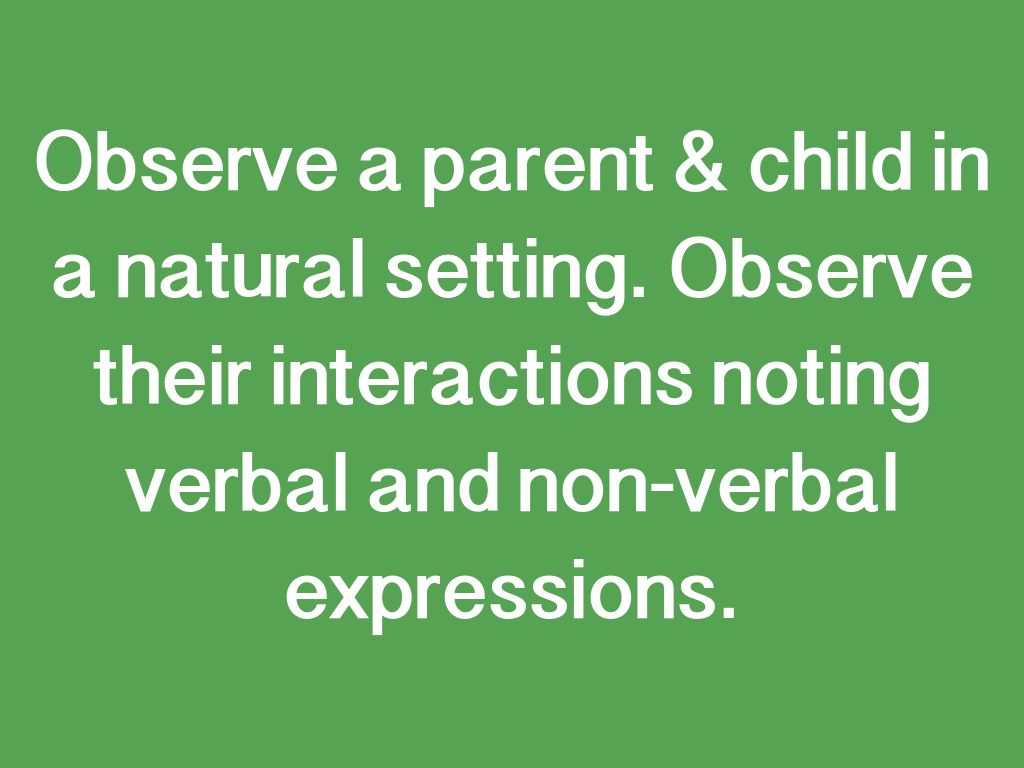 Observe a parent & child in a natural setting. Observe their interactions noting verbal and non-verbal expressions.